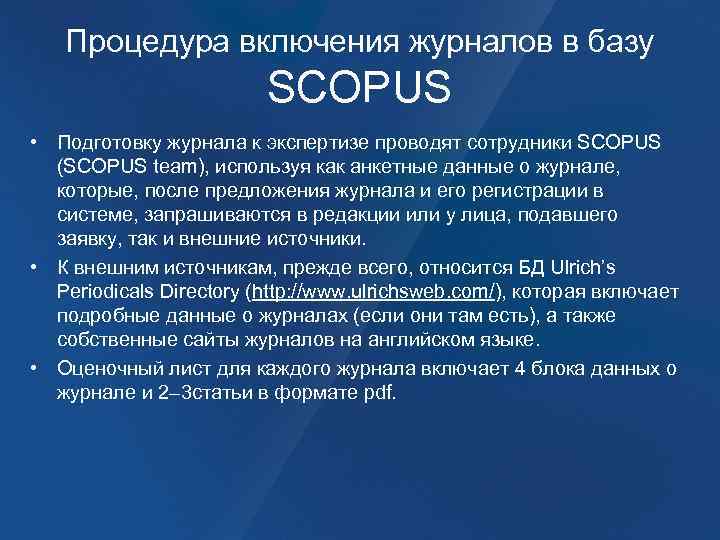 Процедура включения журналов в базу SCOPUS

• Подготовку журнала к экспертизе проводят сотрудники SCOPUS (SCOPUS team), используя как анкетные данные о журнале, которые, после предложения журнала и его регистрации в системе, запрашиваются в редакции или у лица, подавшего заявку, так и внешние источники.

• К внешним источникам, прежде всего, относится БД Ulrich's Periodicals Directory (http://www.ulrichsweb.com/), которая включает подробные данные о журналах (если они там есть), а также собственные сайты журналов на английском языке.

• Оценочный лист для каждого журнала включает 4 блока данных о журнале и 2–3статьи в формате pdf.